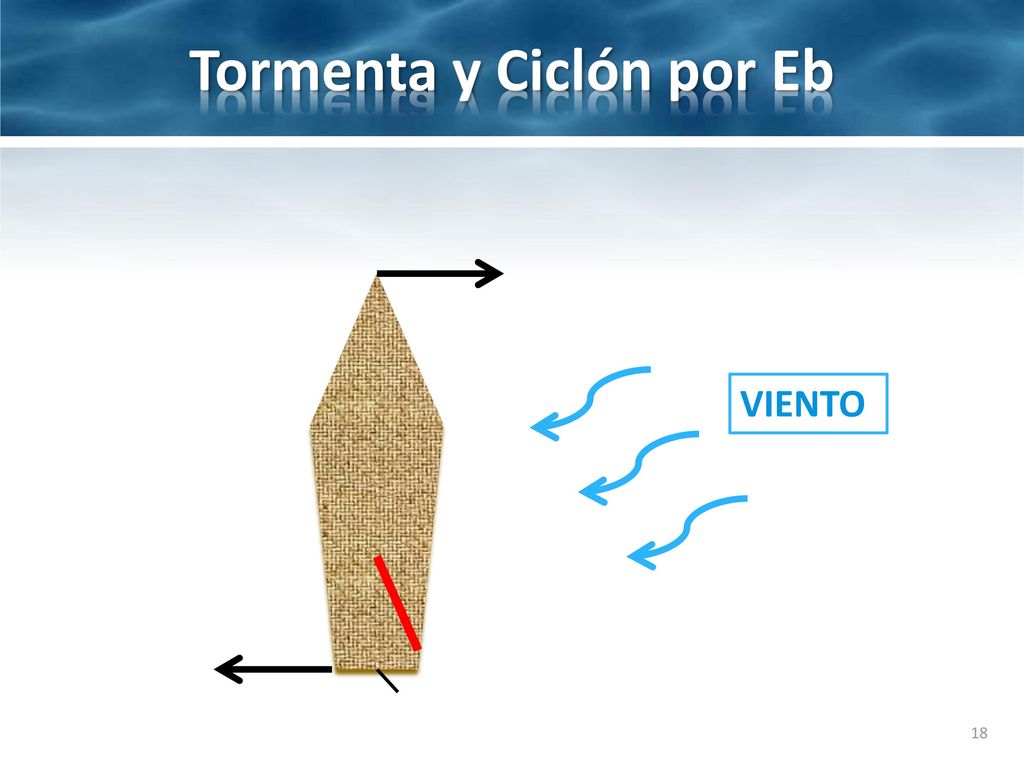 Tormenta y Ciclón por Eb

VIENTO

18